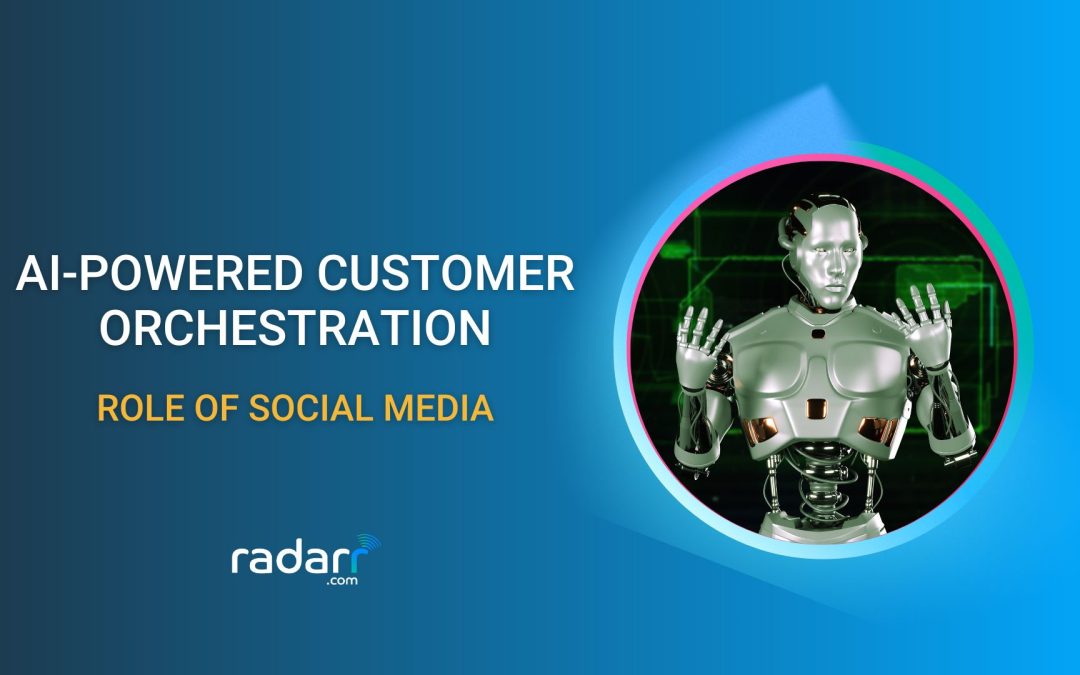 AI-POWERED CUSTOMER ORCHESTRATION

ROLE OF SOCIAL MEDIA

radarr
.com